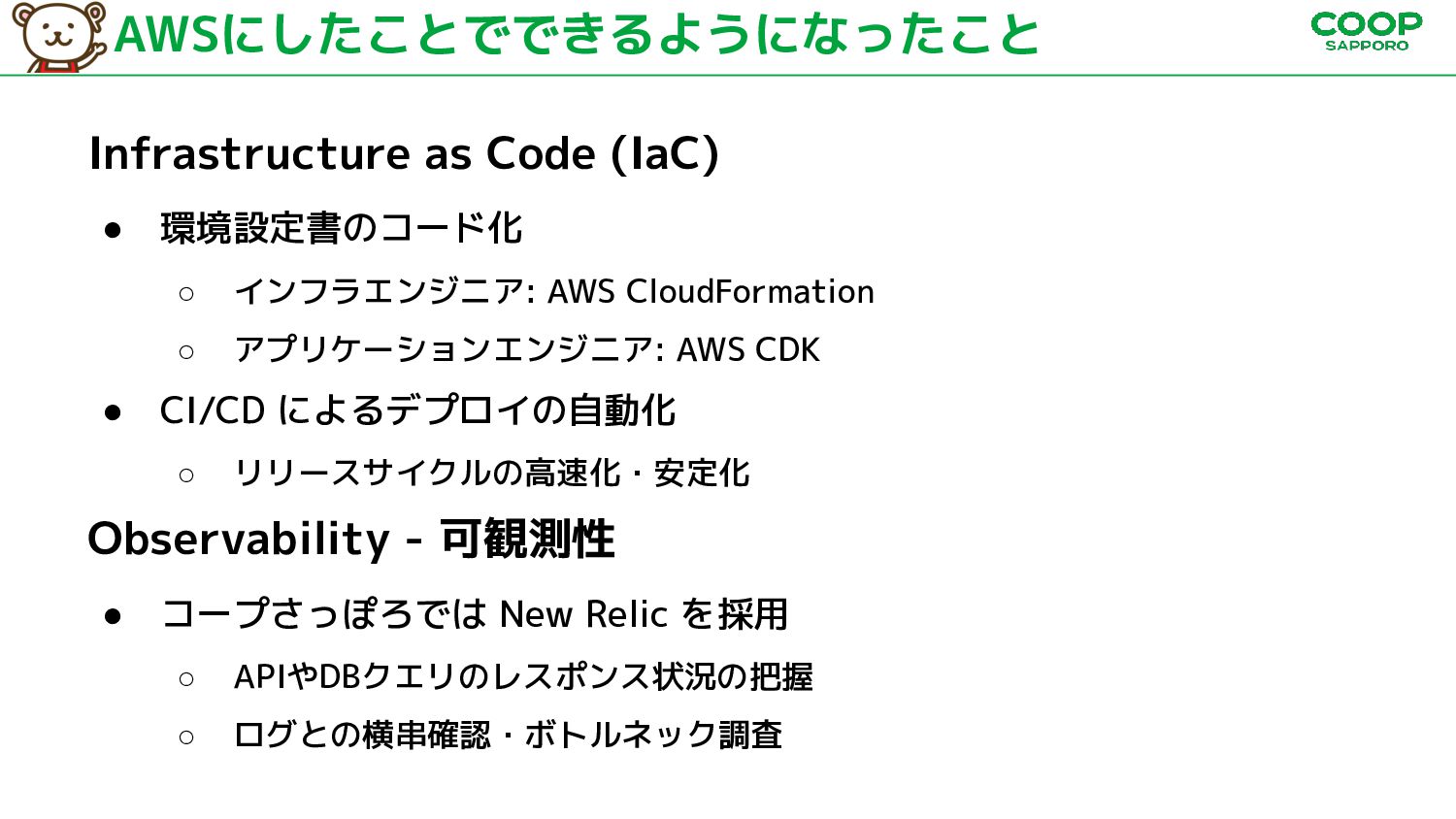 AWSにしたことでできるようになったこと

COOP
SAPPORO

Infrastructure as Code (IaC)

● 環境設定書のコード化
○ インフラエンジニア: AWS CloudFormation
○ アプリケーションエンジニア: AWS CDK
● CI/CD によるデプロイの自動化
○ リリースサイクルの高速化・安定化

Observability - 可観測性

● コープさっぽろでは New Relic を採用
○ APIやDBクエリのレスポンス状況の把握
○ ログとの横串確認・ボトルネック調査